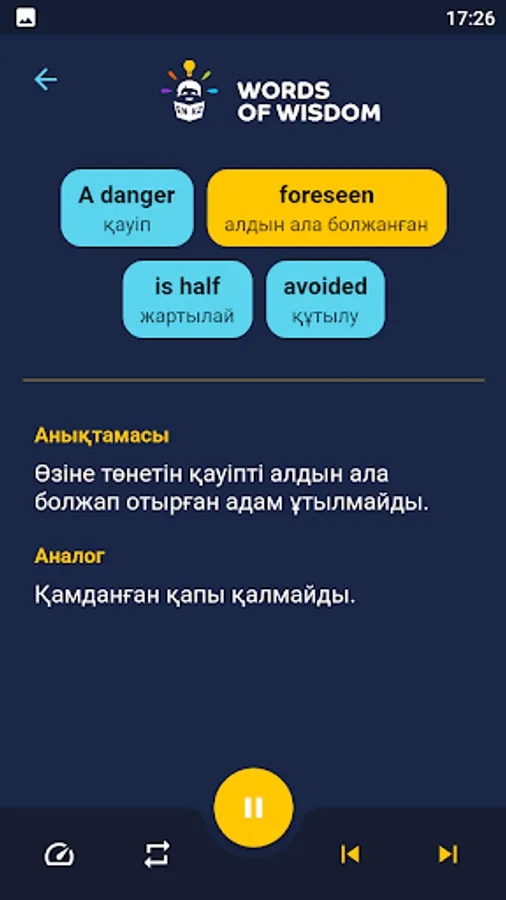 17:26

WORDS OF WISDOM

A danger
қауіп

foreseen
алдын ала болжанған

is half
жартылай

avoided
құтылу

Анықтамасы

Өзіне төнетін қауіпті алдын ала болжап отырған адам ұтылмайды.

Аналог

Қамданған қапы қалмайды.